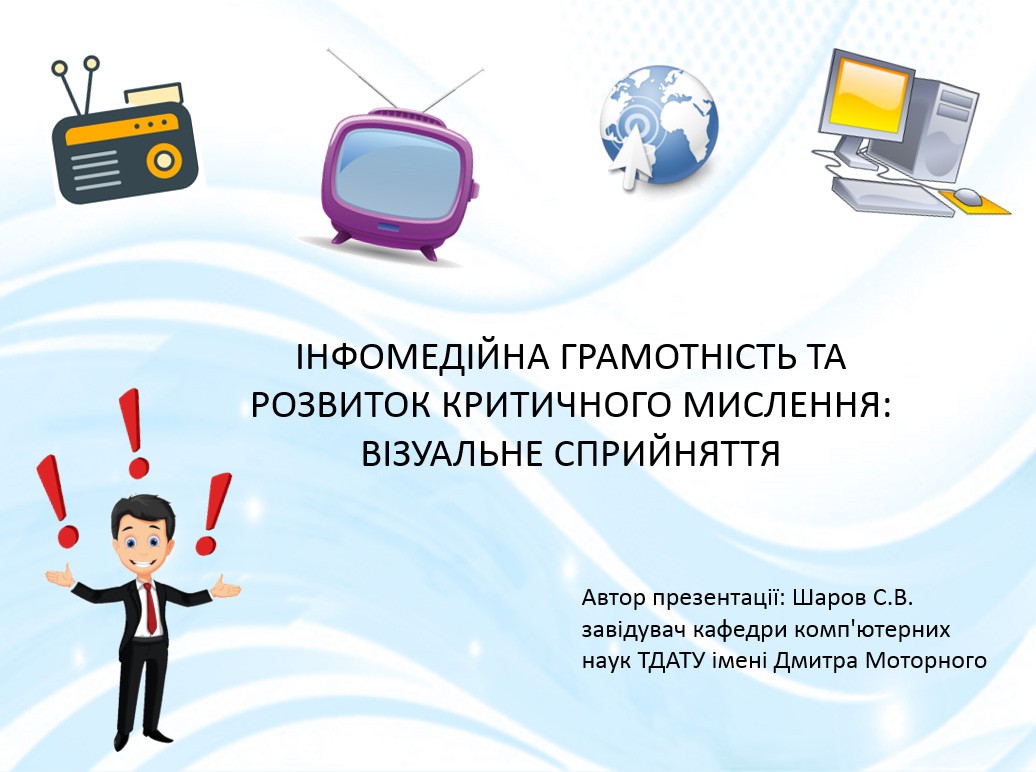 ІНФОМЕДІЙНА ГРАМОТНІСТЬ ТА РОЗВИТОК КРИТИЧНОГО МИСЛЕННЯ: ВІЗУАЛЬНЕ СПРИЙНЯТТЯ

Автор презентації: Шаров С.В.
завідувач кафедри комп'ютерних наук ТДАТУ імені Дмитра Моторного